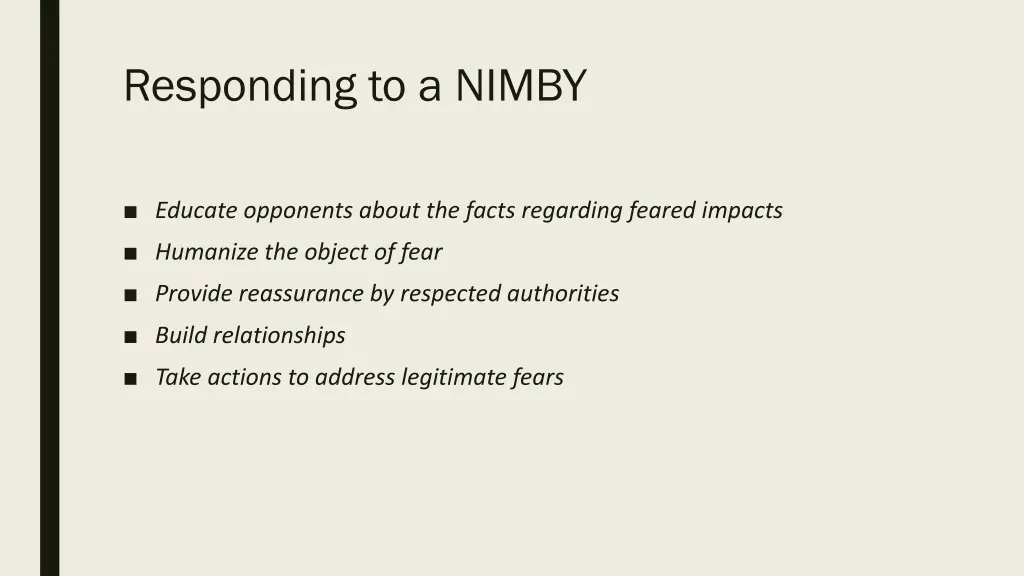 Responding to a NIMBY

■ Educate opponents about the facts regarding feared impacts
■ Humanize the object of fear
■ Provide reassurance by respected authorities
■ Build relationships
■ Take actions to address legitimate fears